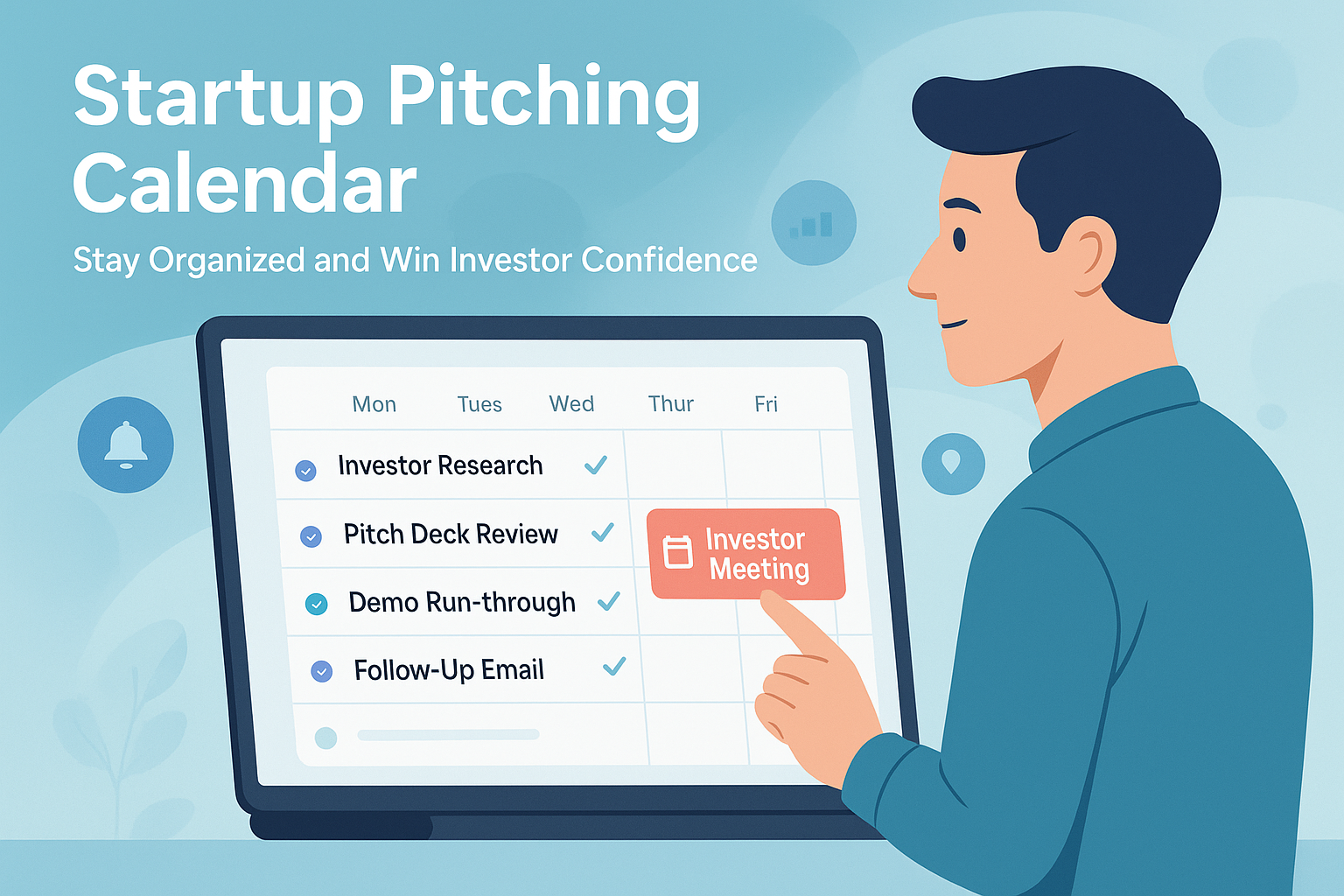 Startup Pitching Calendar

Stay Organized and Win Investor Confidence

Mon Tues Wed Thur Fri

Investor Research

Pitch Deck Review

Demo Run-through

Follow-Up Email

Investor Meeting